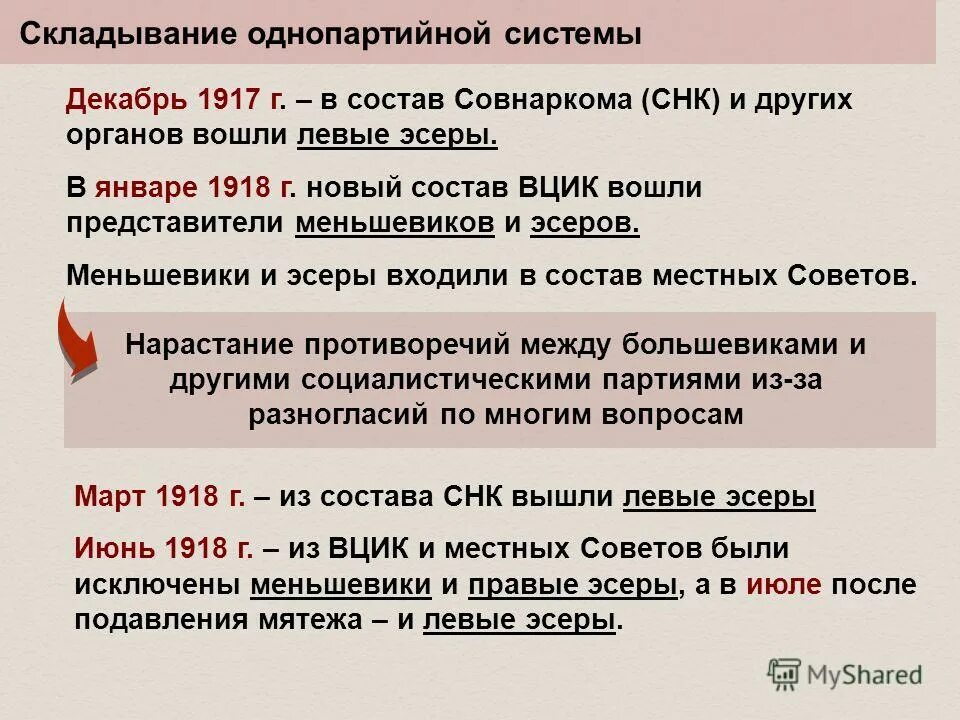 Складывание однопартийной системы

Декабрь 1917 г. – в состав Совнаркома (СНК) и других органов вошли левые эсеры.

В январе 1918 г. новый состав ВЦИК вошли представители меньшевиков и эсеров.

Меньшевики и эсеры входили в состав местных Советов.

Нарастание противоречий между большевиками и другими социалистическими партиями из-за разногласий по многим вопросам

Март 1918 г. – из состава СНК вышли левые эсеры

Июнь 1918 г. – из ВЦИК и местных Советов были исключены меньшевики и правые эсеры, а в июле после подавления мятежа – и левые эсеры.

MyShared